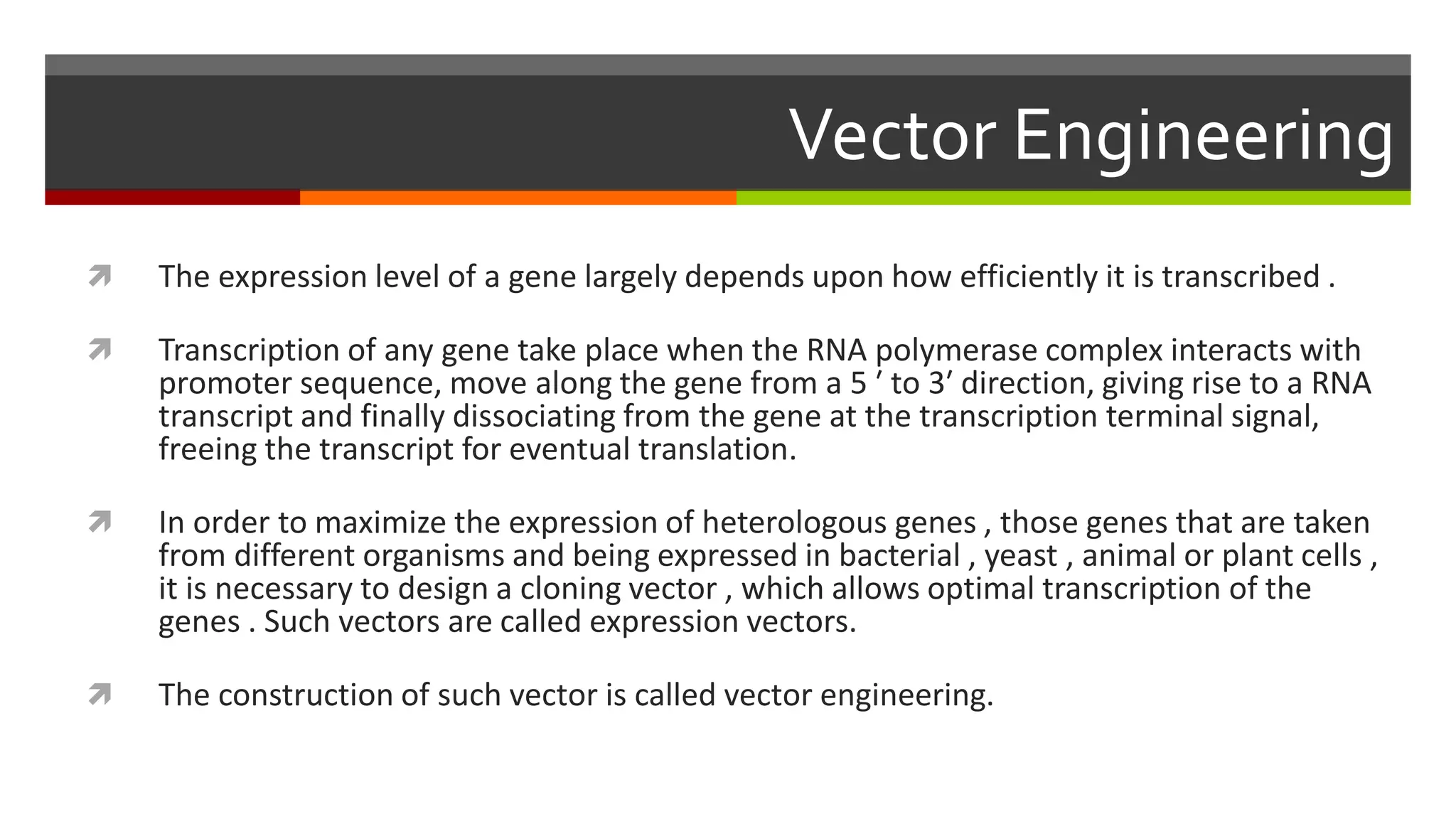 Vector Engineering

The expression level of a gene largely depends upon how efficiently it is transcribed .

Transcription of any gene take place when the RNA polymerase complex interacts with promoter sequence, move along the gene from a 5 ′ to 3′ direction, giving rise to a RNA transcript and finally dissociating from the gene at the transcription terminal signal, freeing the transcript for eventual translation.

In order to maximize the expression of heterologous genes , those genes that are taken from different organisms and being expressed in bacterial , yeast , animal or plant cells , it is necessary to design a cloning vector , which allows optimal transcription of the genes . Such vectors are called expression vectors.

The construction of such vector is called vector engineering.